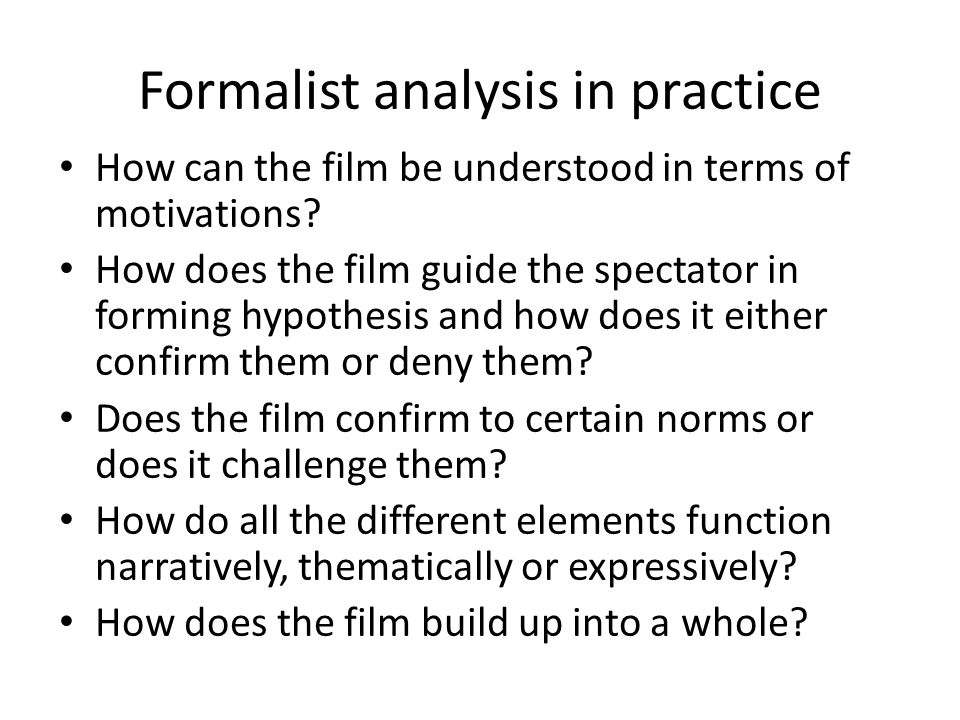 Formalist analysis in practice

• How can the film be understood in terms of motivations?
• How does the film guide the spectator in forming hypothesis and how does it either confirm them or deny them?
• Does the film confirm to certain norms or does it challenge them?
• How do all the different elements function narratively, thematically or expressively?
• How does the film build up into a whole?